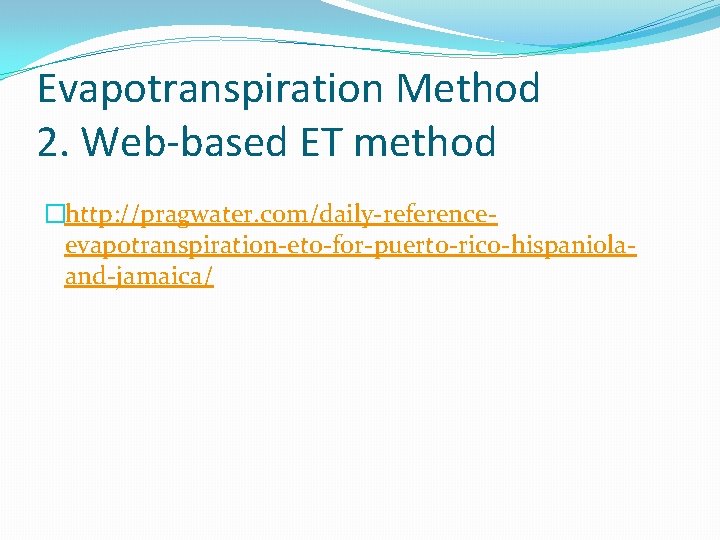 Evapotranspiration Method
2. Web-based ET method

http://pragwater.com/daily-reference-evapotranspiration-eto-for-puerto-rico-hispaniola-and-jamaica/